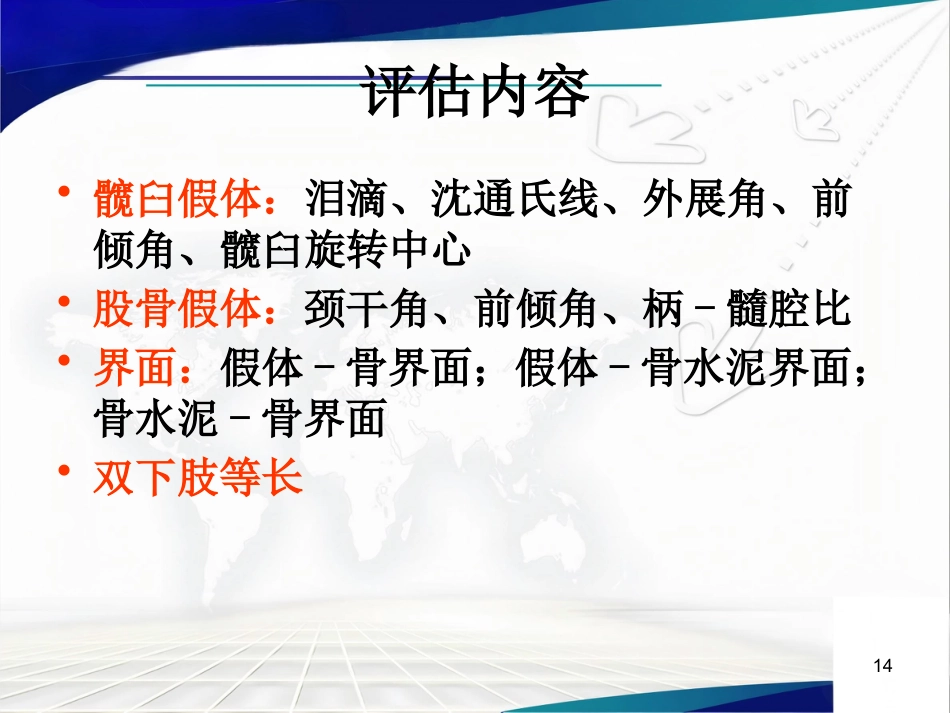 评估内容

• 髋臼假体：泪滴、沈通氏线、外展角、前倾角、髋臼旋转中心
• 股骨假体：颈干角、前倾角、柄－髓腔比
• 界面：假体－骨界面；假体－骨水泥界面；骨水泥－骨界面
• 双下肢等长

14